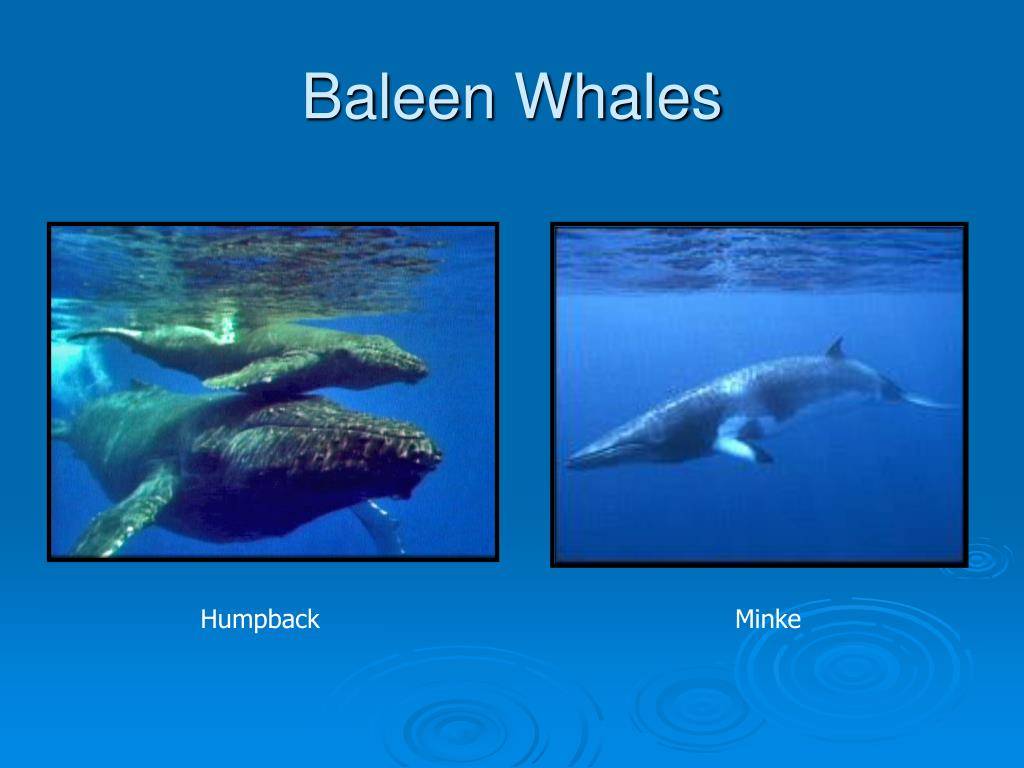 Baleen Whales

Humpback

Minke